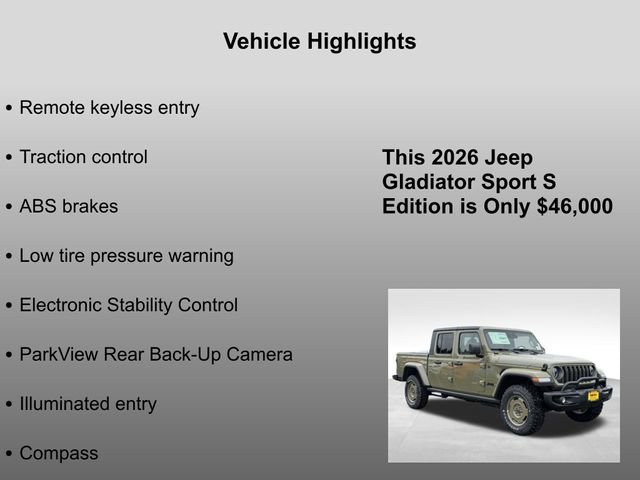 Vehicle Highlights

• Remote keyless entry

• Traction control

• ABS brakes

• Low tire pressure warning

• Electronic Stability Control

• ParkView Rear Back-Up Camera

• Illuminated entry

• Compass

This 2026 Jeep Gladiator Sport S Edition is Only $46,000